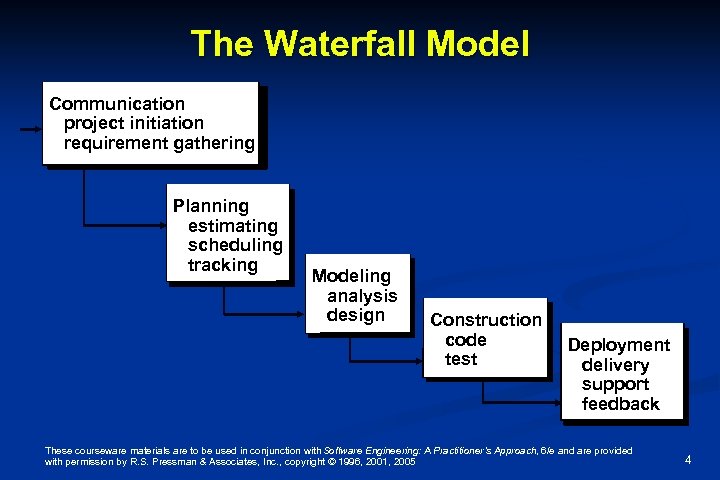 The Waterfall Model

Communication
project initiation
requirement gathering

Planning
estimating
scheduling
tracking

Modeling
analysis
design

Construction
code
test

Deployment
delivery
support
feedback

These courseware materials are to be used in conjunction with Software Engineering: A Practitioner's Approach, 6/e and are provided with permission by R.S. Pressman & Associates, Inc., copyright © 1996, 2001, 2005

4